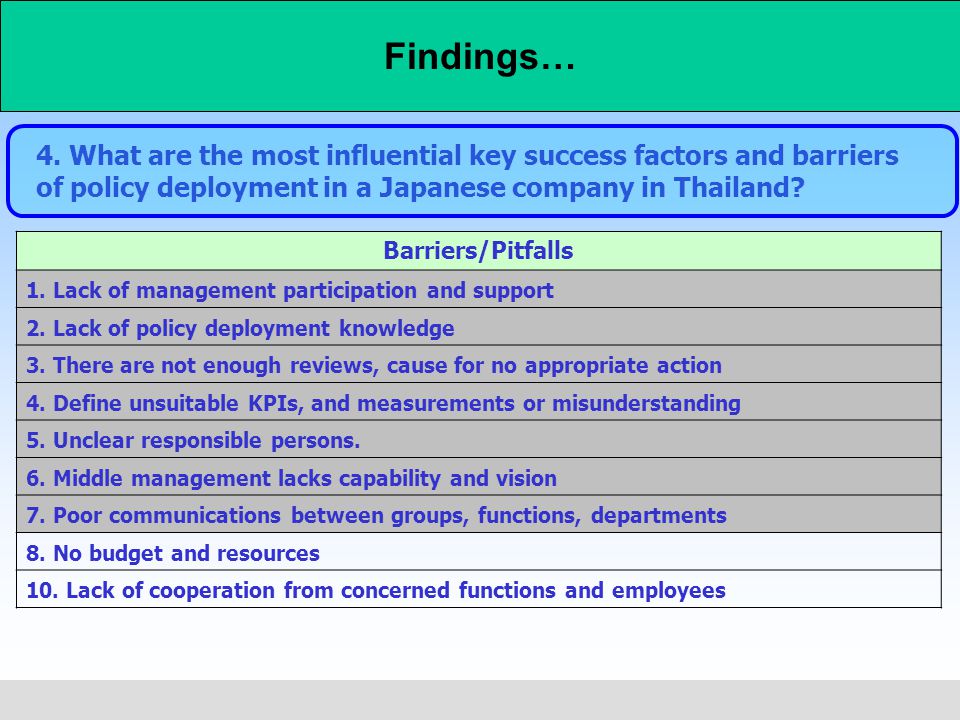 Findings…

4. What are the most influential key success factors and barriers of policy deployment in a Japanese company in Thailand?

| Barriers/Pitfalls |
|---|
| 1. Lack of management participation and support |
| 2. Lack of policy deployment knowledge |
| 3. There are not enough reviews, cause for no appropriate action |
| 4. Define unsuitable KPIs, and measurements or misunderstanding |
| 5. Unclear responsible persons. |
| 6. Middle management lacks capability and vision |
| 7. Poor communications between groups, functions, departments |
| 8. No budget and resources |
| 10. Lack of cooperation from concerned functions and employees |